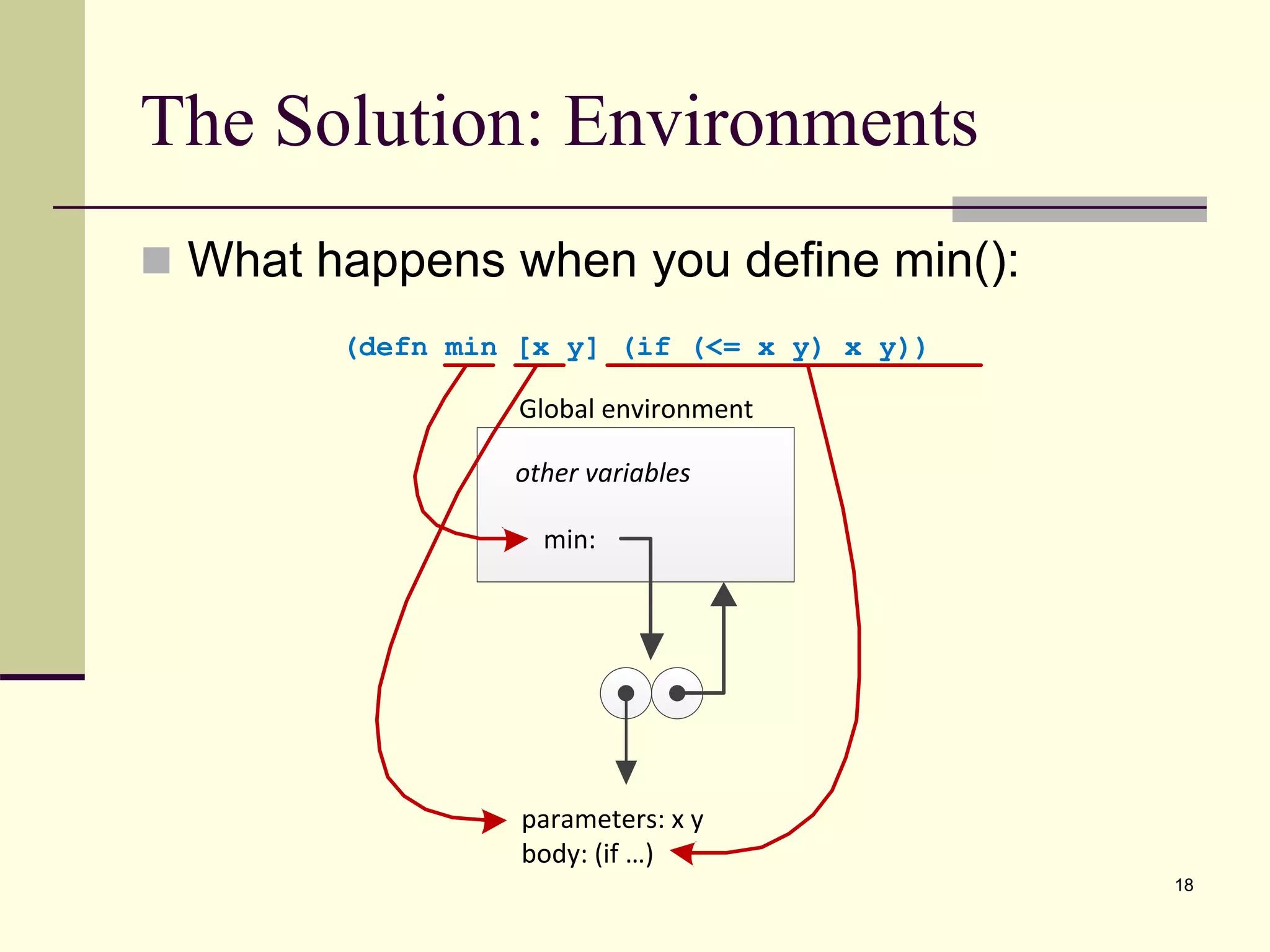 The Solution: Environments

What happens when you define min():

(defn min [x y] (if (<= x y) x y))

Global environment

other variables

min:

parameters: x y
body: (if …)

18